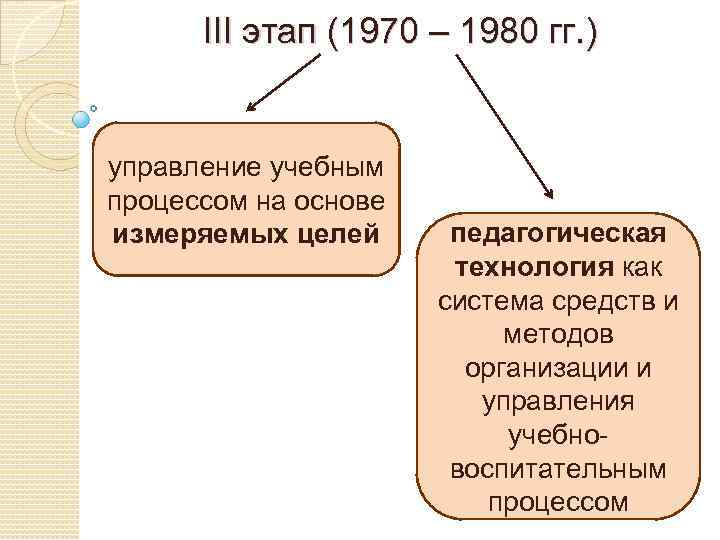 III этап (1970 – 1980 гг.)

управление учебным процессом на основе измеряемых целей

педагогическая технология как система средств и методов организации и управления учебно-воспитательным процессом